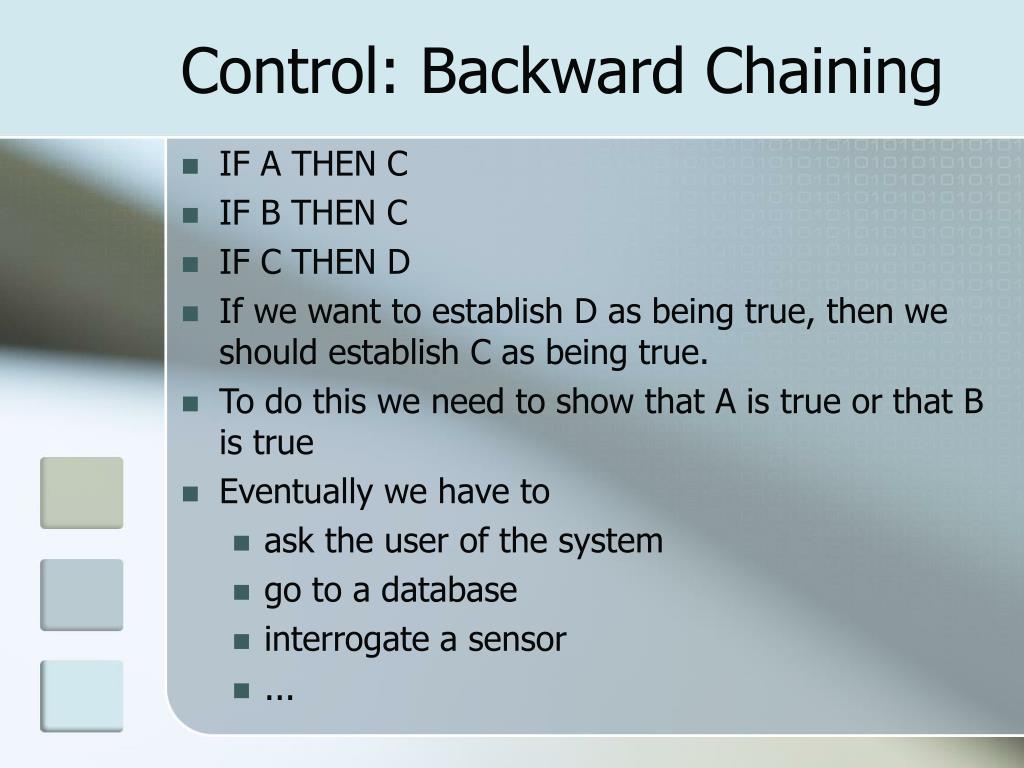 Control: Backward Chaining

- IF A THEN C
- IF B THEN C
- IF C THEN D
- If we want to establish D as being true, then we should establish C as being true.
- To do this we need to show that A is true or that B is true
- Eventually we have to
  - ask the user of the system
  - go to a database
  - interrogate a sensor
  - ...